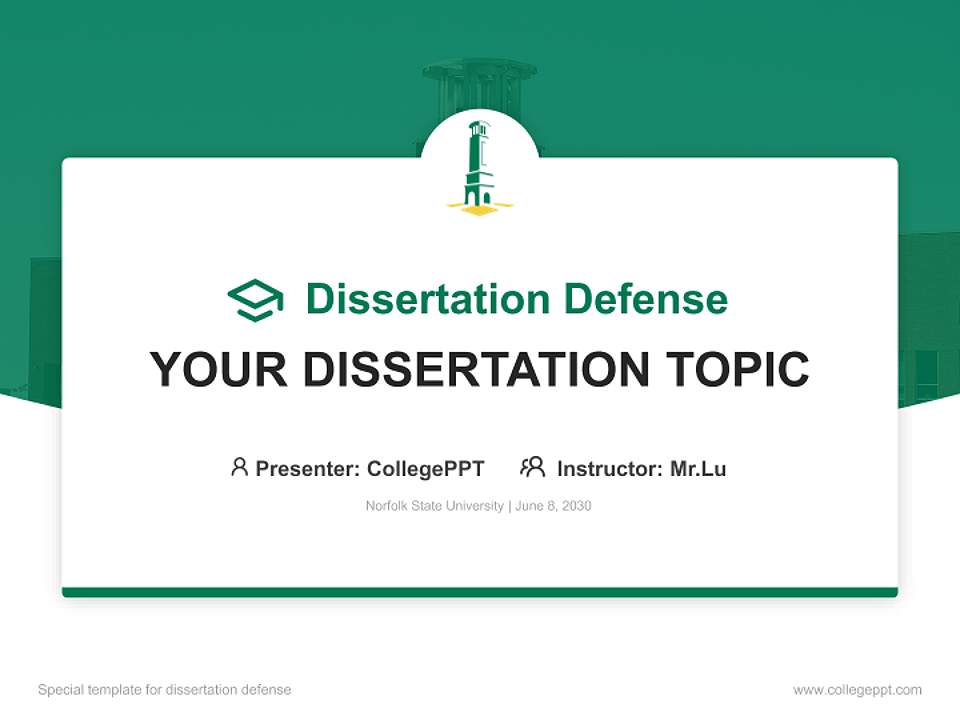 Dissertation Defense

YOUR DISSERTATION TOPIC

Presenter: CollegePPT Instructor: Mr.Lu

Norfolk State University | June 8, 2030

Special template for dissertation defense

www.collegeppt.com